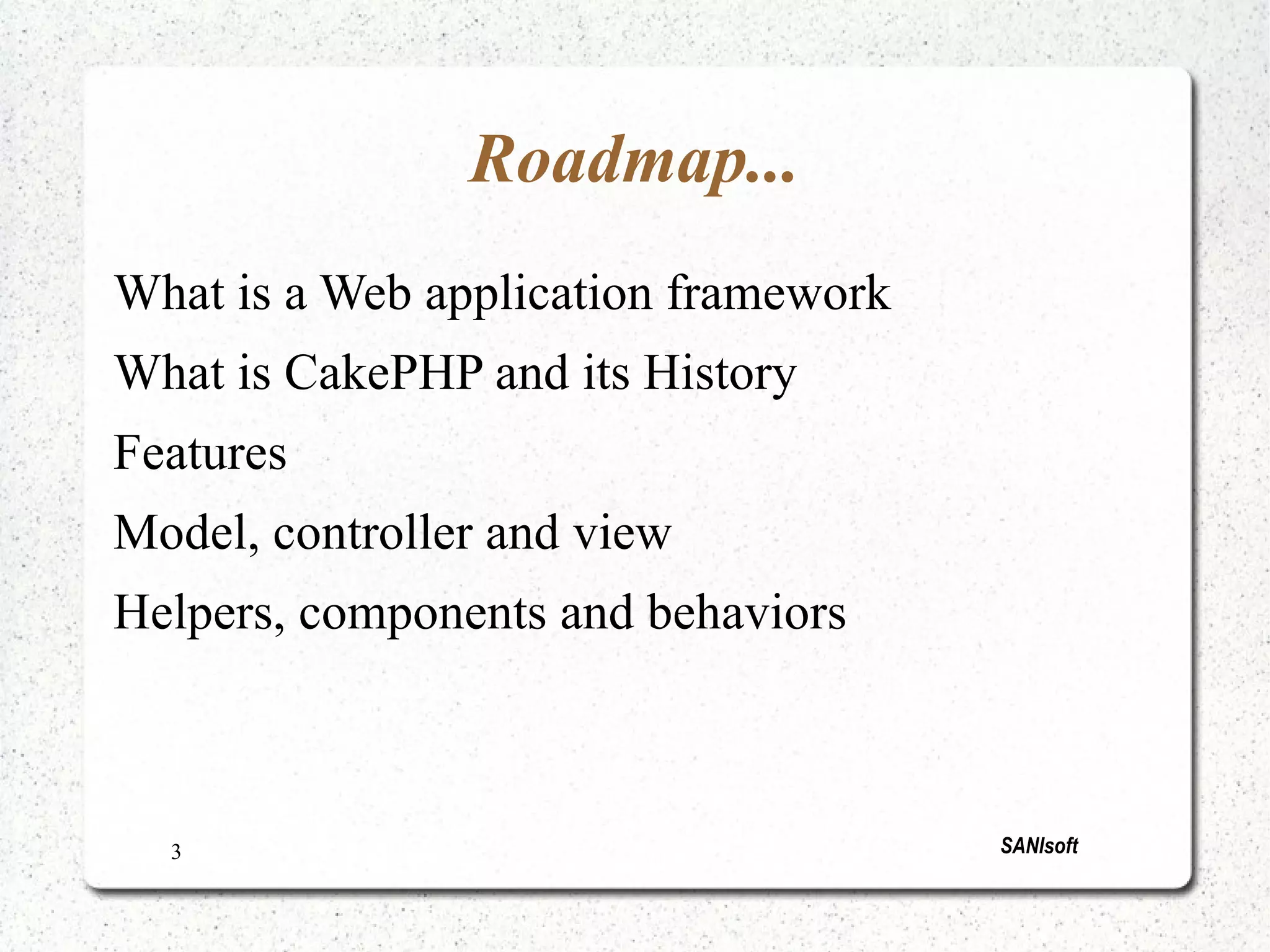 Roadmap...

What is a Web application framework

What is CakePHP and its History

Features

Model, controller and view

Helpers, components and behaviors

3

SANIsoft